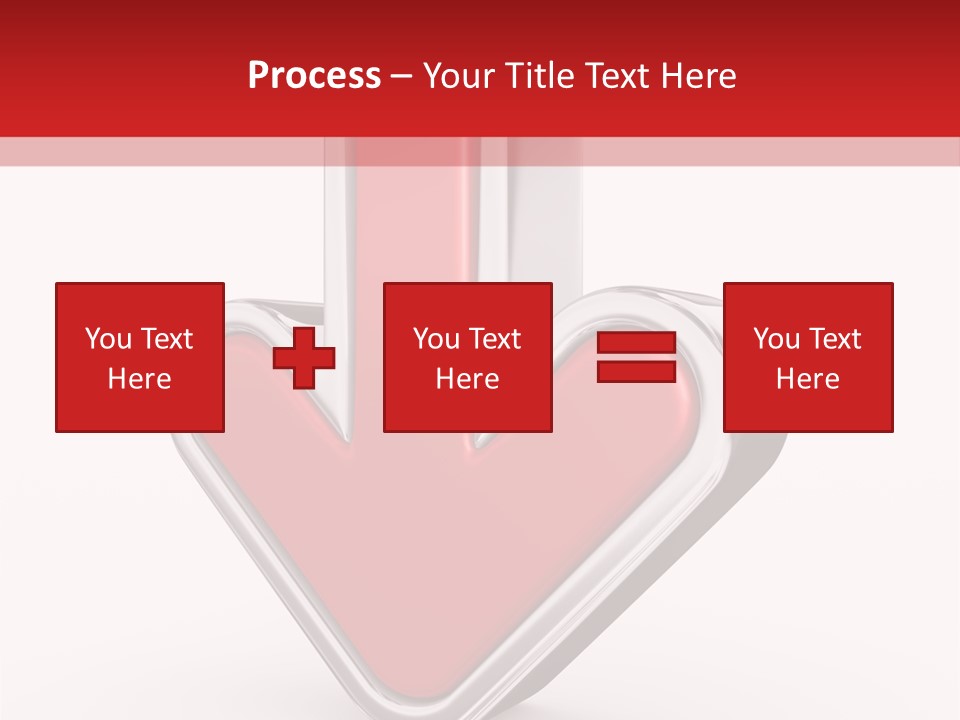 Process – Your Title Text Here

You Text Here

You Text Here

You Text Here